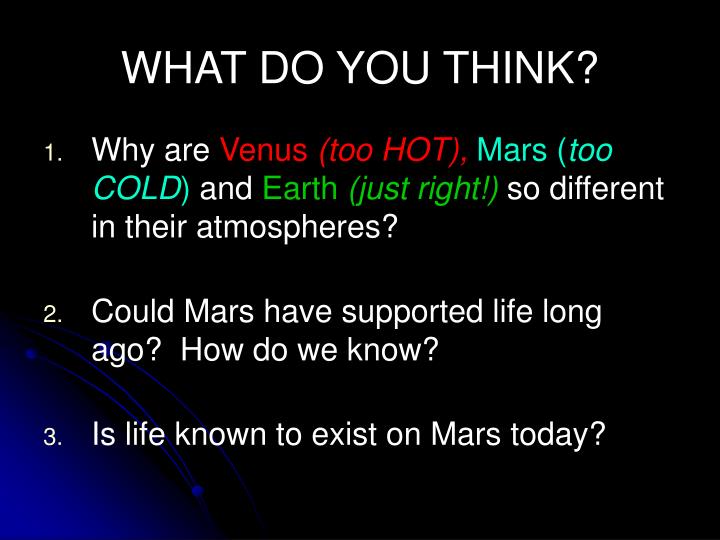 WHAT DO YOU THINK?

1. Why are Venus (too HOT), Mars (too COLD) and Earth (just right!) so different in their atmospheres?

2. Could Mars have supported life long ago? How do we know?

3. Is life known to exist on Mars today?